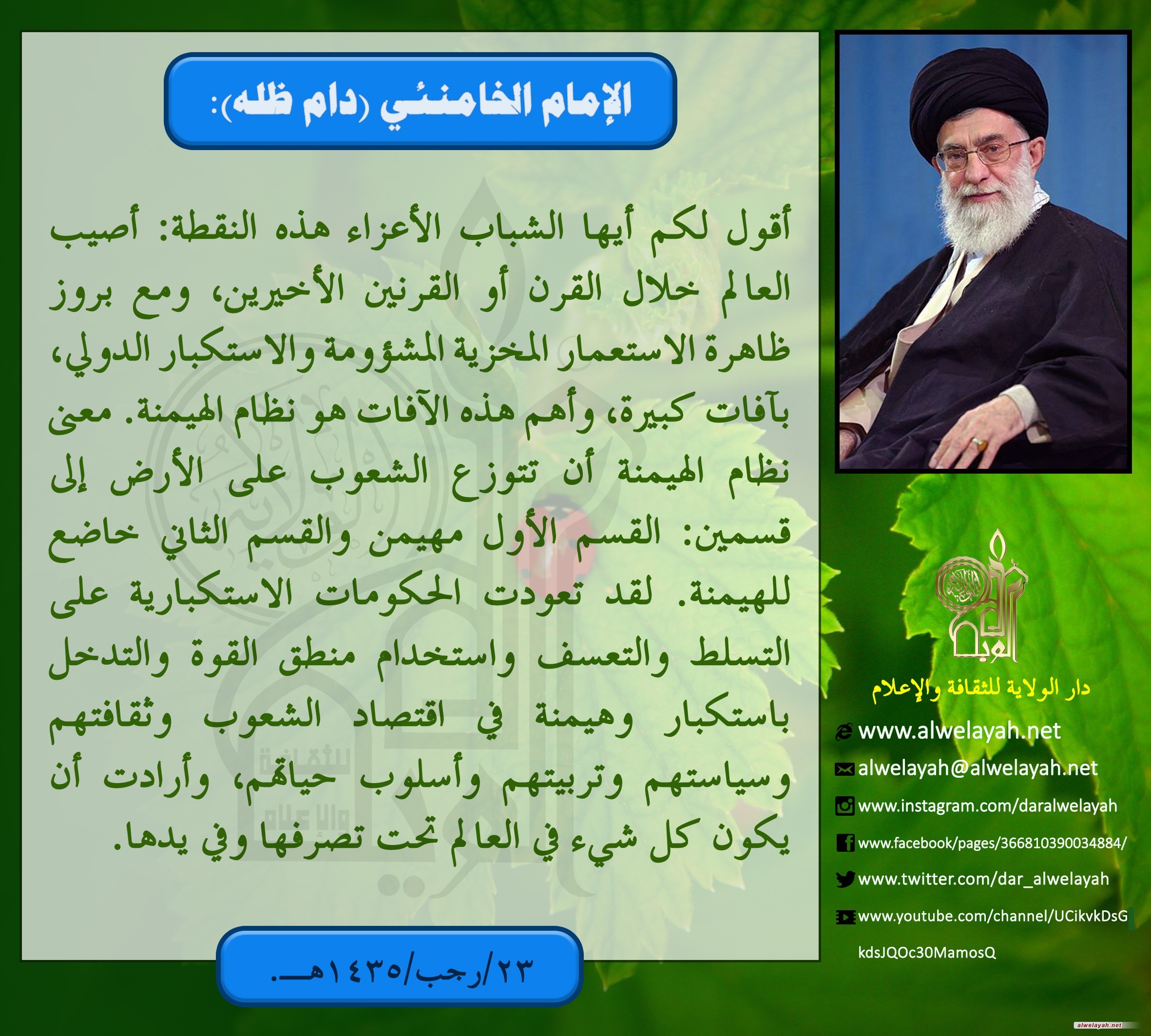 الإمام الخامنئي (دام ظله):

أقول لكم أيها الشباب الأعزاء هذه النقطة: أصيب العالم خلال القرن أو القرنين الأخيرين، ومع بروز ظاهرة الاستعمار المخزية المشؤومة والاستكبار الدولي، بآفات كبيرة، وأهم هذه الآفات هو نظام الهيمنة. معنى نظام الهيمنة أن تتوزع الشعوب على الأرض إلى قسمين: القسم الأول مهيمن والقسم الثاني خاضع للهيمنة. لقد تعودت الحكومات الاستكبارية على التسلط والتعسف واستخدام منطق القوة والتدخل باستكبار وهيمنة في اقتصاد الشعوب وثقافتهم وسياستهم وتربيتهم وأسلوب حياتهم، وأرادت أن يكون كل شيء في العالم تحت تصرفها وفي يدها.

٢٣/رجب/١٤٣٥هـ.

دار الولاية للثقافة والإعلام

www.alwelayah.net

alwelayah@alwelayah.net

www.instagram.com/daralwelayah

www.facebook/pages/366810390034884/

www.twitter.com/dar_alwelayah

www.youtube.com/channel/UCikvkDsG kdsJQOc30MamosQ

alwelayah.net